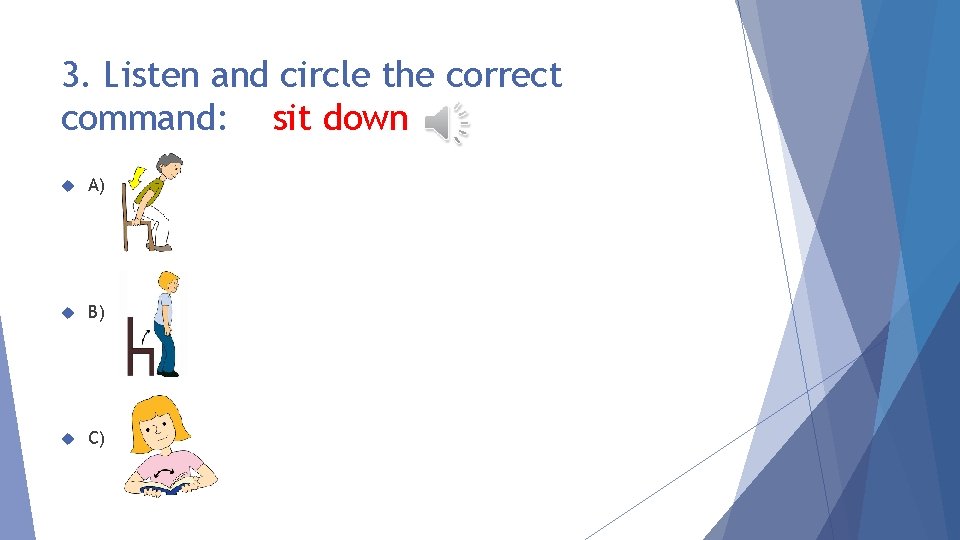 3. Listen and circle the correct command: sit down

A)

B)

C)